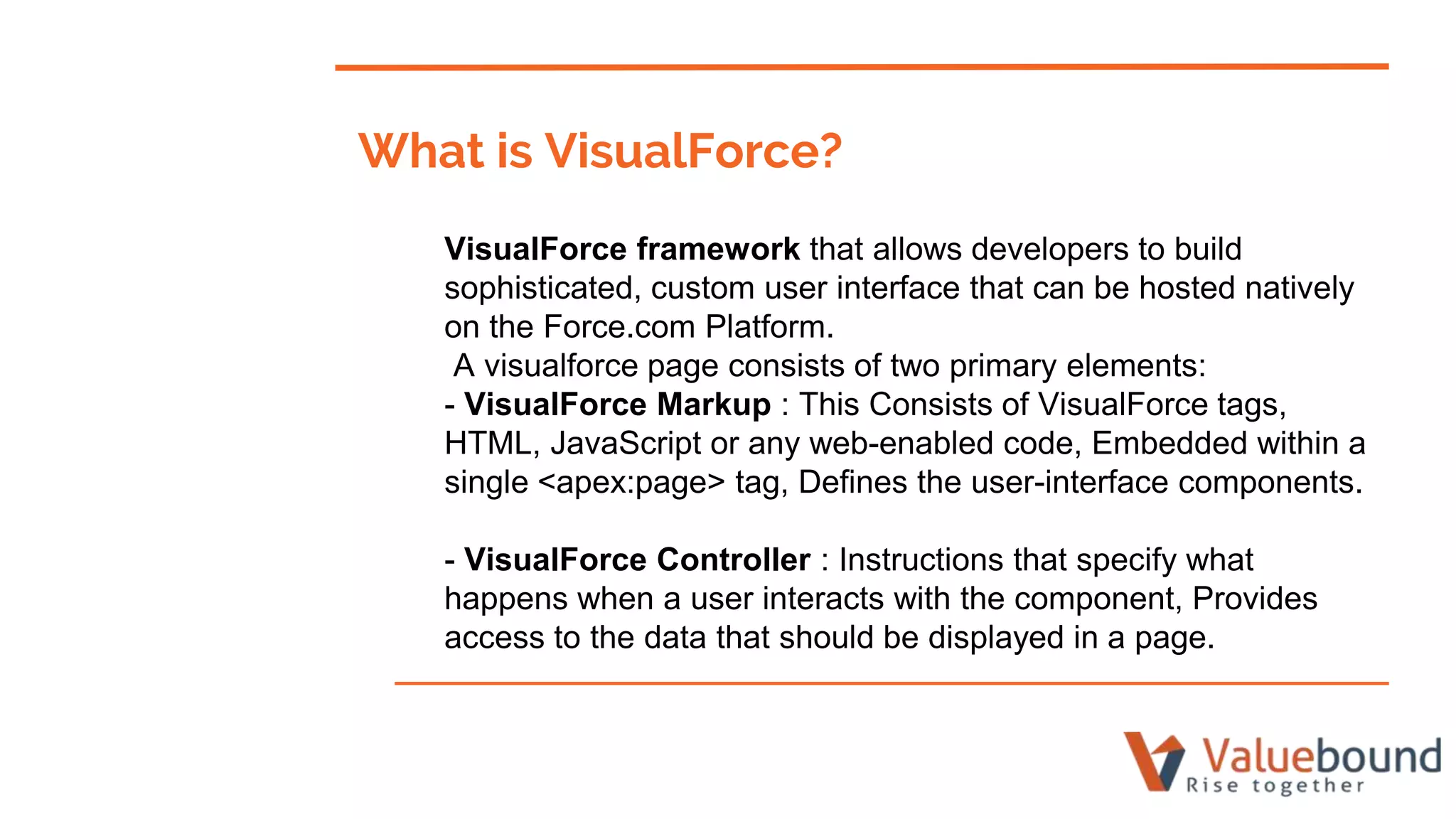 What is VisualForce?

VisualForce framework that allows developers to build sophisticated, custom user interface that can be hosted natively on the Force.com Platform.
A visualforce page consists of two primary elements:
- VisualForce Markup : This Consists of VisualForce tags, HTML, JavaScript or any web-enabled code, Embedded within a single <apex:page> tag, Defines the user-interface components.

- VisualForce Controller : Instructions that specify what happens when a user interacts with the component, Provides access to the data that should be displayed in a page.

Valuebound
Rise together